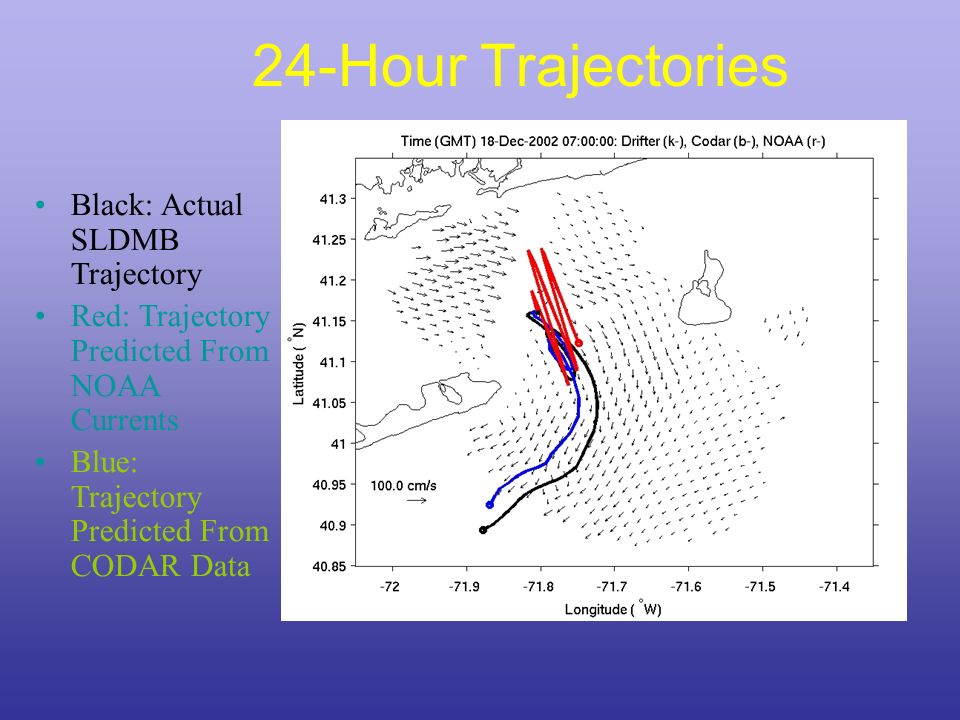 24-Hour Trajectories

• Black: Actual SLDMB Trajectory
• Red: Trajectory Predicted From NOAA Currents
• Blue: Trajectory Predicted From CODAR Data

Time (GMT) 18-Dec-2002 07:00:00: Drifter (k-), Codar (b-), NOAA (r-)

41.3
41.25
41.2
41.15
41.1
41.05
41
40.95
40.9
40.85

Latitude ( °N)

100.0 cm/s

-72 -71.9 -71.8 -71.7 -71.6 -71.5 -71.4

Longitude ( °W)